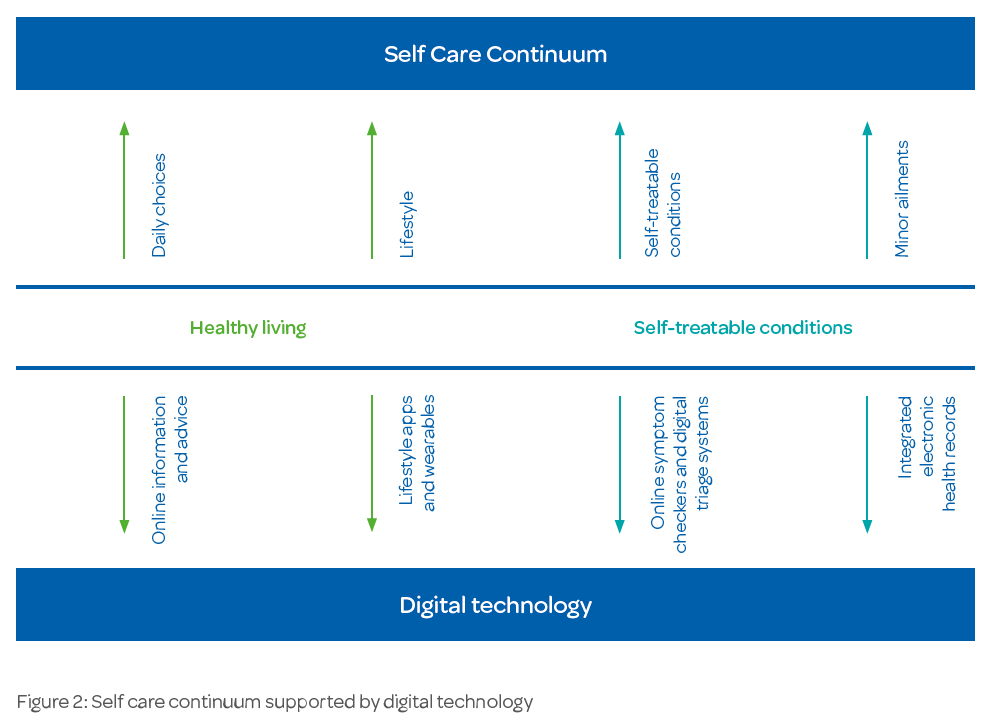 Self Care Continuum

Daily choices

Lifestyle

Self-treatable conditions

Minor ailments

Healthy living

Self-treatable conditions

Online information and advice

Lifestyle apps and wearables

Online symptom checkers and digital triage systems

Integrated electronic health records

Digital technology

Figure 2: Self care continuum supported by digital technology